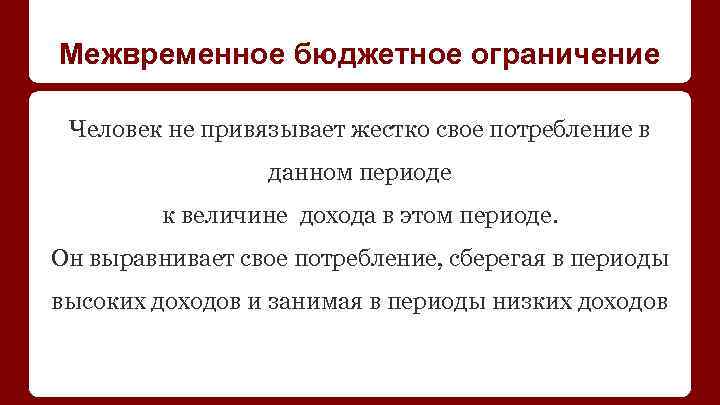 Межвременное бюджетное ограничение

Человек не привязывает жестко свое потребление в данном периоде
к величине дохода в этом периоде.
Он выравнивает свое потребление, сберегая в периоды высоких доходов и занимая в периоды низких доходов